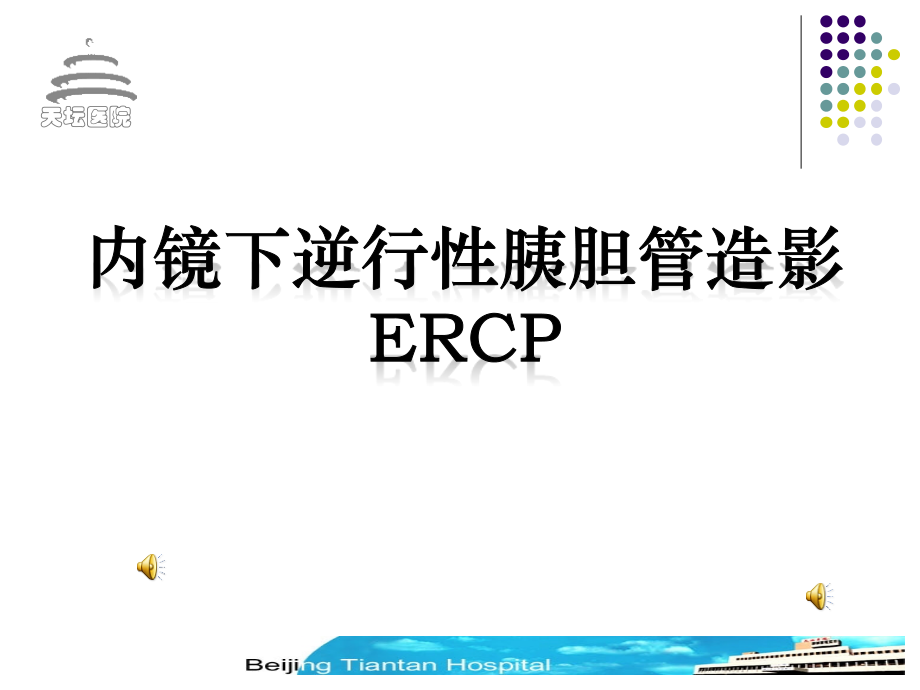 天坛医院

内镜下逆行性胰胆管造影
ERCP

Beijing Tiantan Hospital